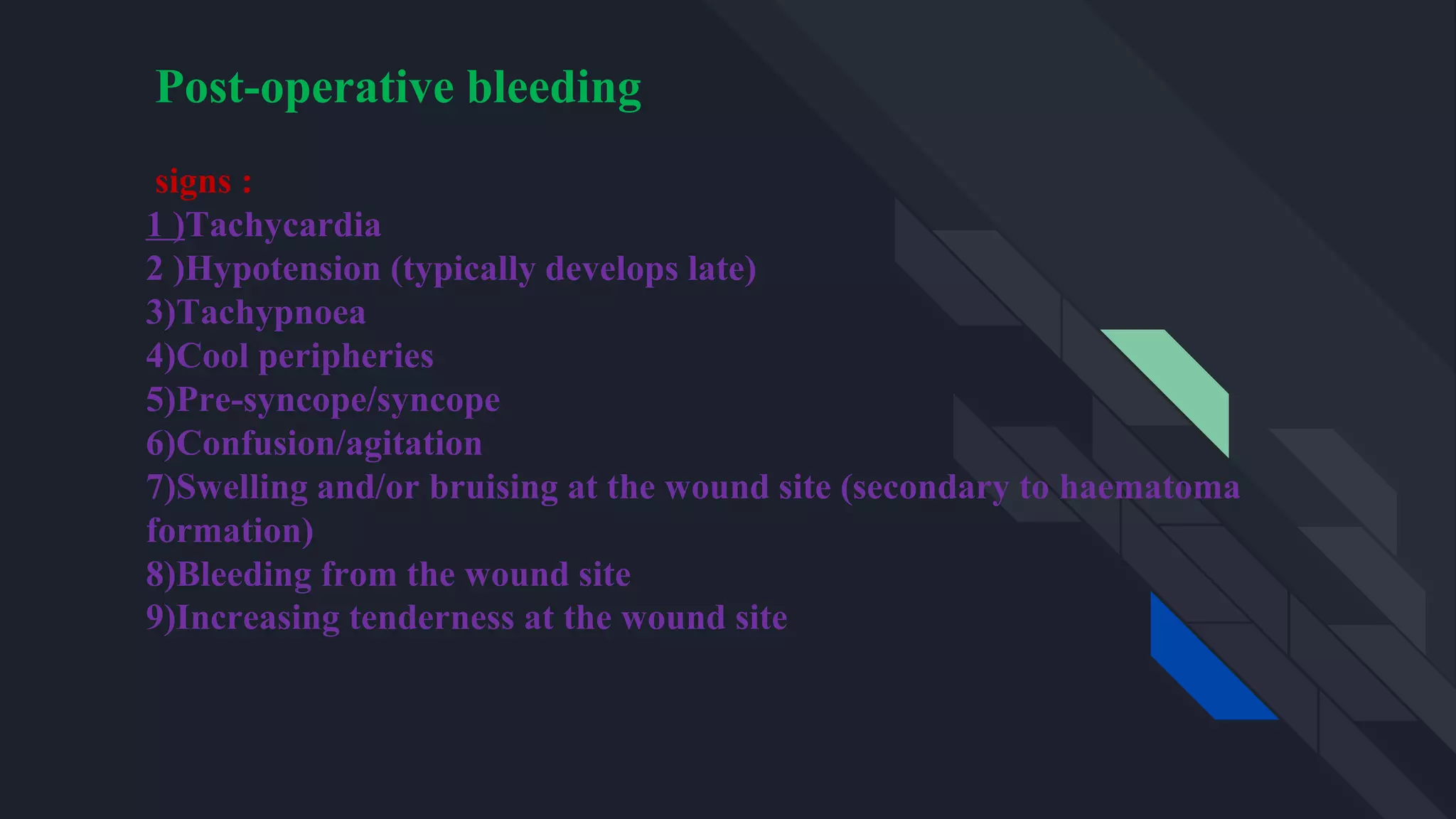 Post-operative bleeding

signs :
1 )Tachycardia
2 )Hypotension (typically develops late)
3)Tachypnoea
4)Cool peripheries
5)Pre-syncope/syncope
6)Confusion/agitation
7)Swelling and/or bruising at the wound site (secondary to haematoma formation)
8)Bleeding from the wound site
9)Increasing tenderness at the wound site